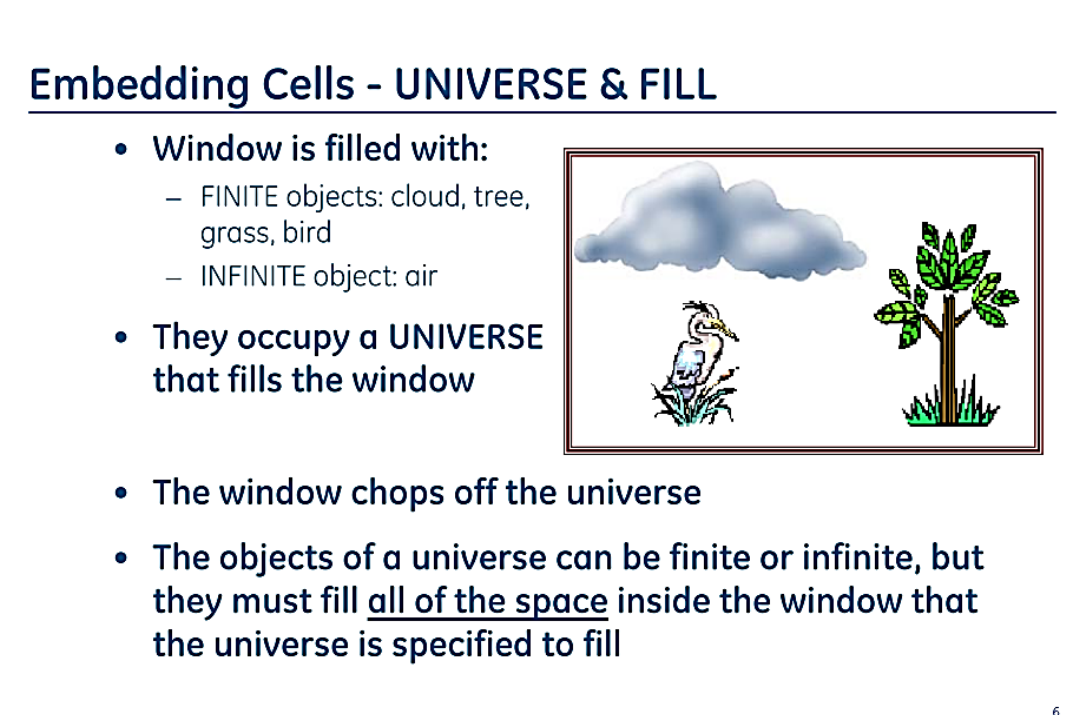 Embedding Cells - UNIVERSE & FILL

• Window is filled with:
  – FINITE objects: cloud, tree, grass, bird
  – INFINITE object: air

• They occupy a UNIVERSE that fills the window

• The window chops off the universe

• The objects of a universe can be finite or infinite, but they must fill all of the space inside the window that the universe is specified to fill

6